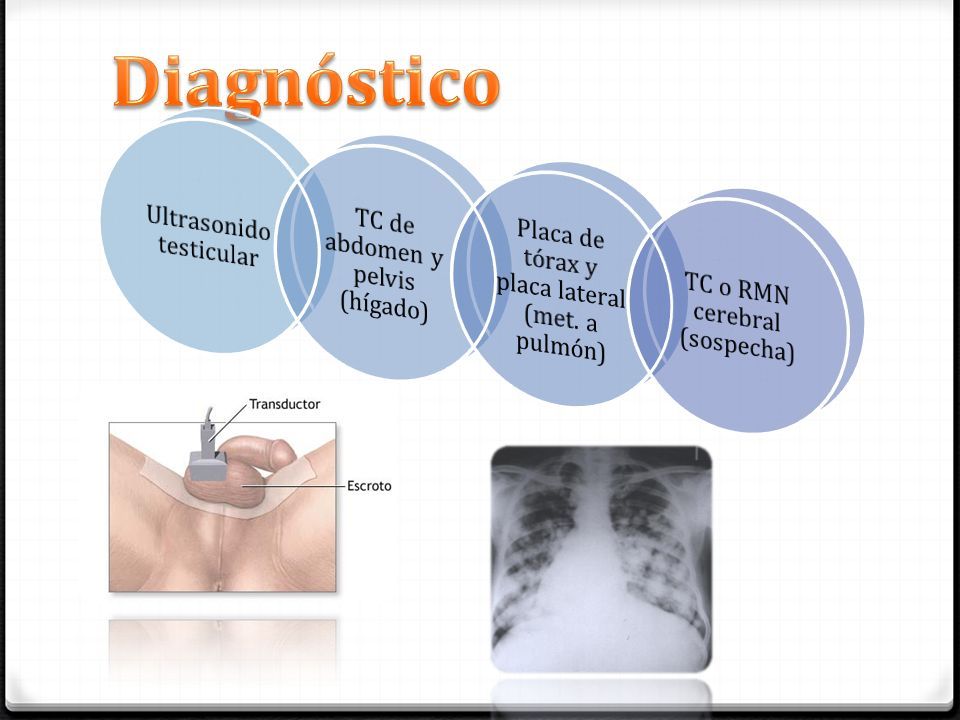 Diagnóstico

Ultrasonido testicular

TC de abdomen y pelvis (hígado)

Placa de tórax y placa lateral (met. a pulmón)

TC o RMN cerebral (sospecha)

Transductor

Escroto